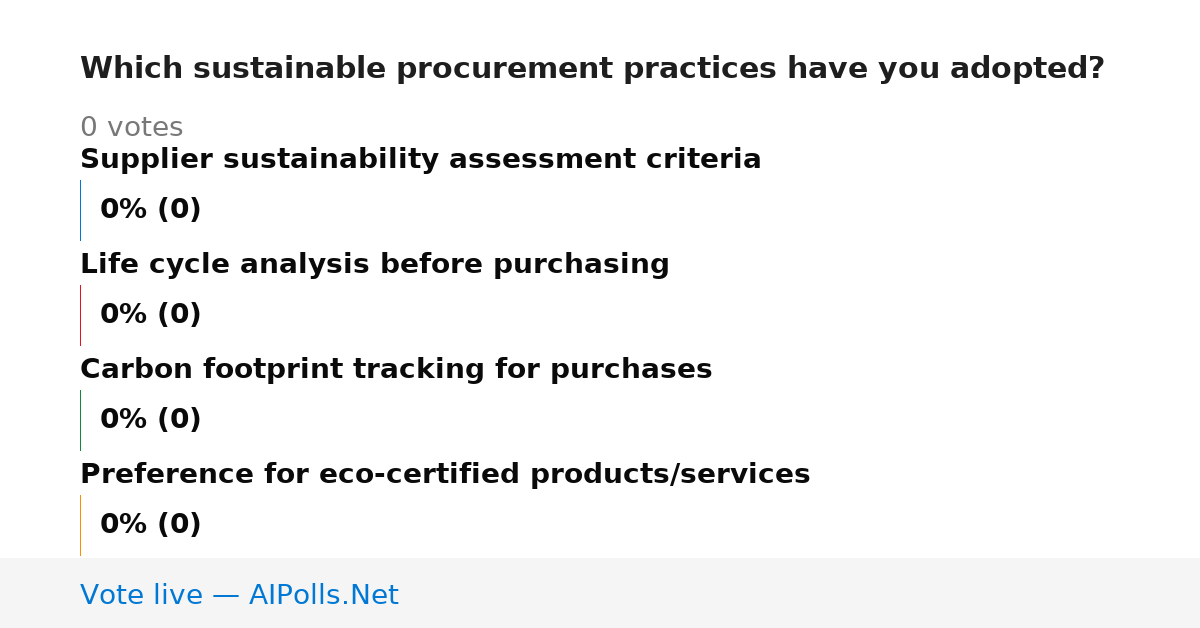 Which sustainable procurement practices have you adopted?

0 votes

Supplier sustainability assessment criteria

0% (0)

Life cycle analysis before purchasing

0% (0)

Carbon footprint tracking for purchases

0% (0)

Preference for eco-certified products/services

0% (0)

Vote live — AIPolls.Net